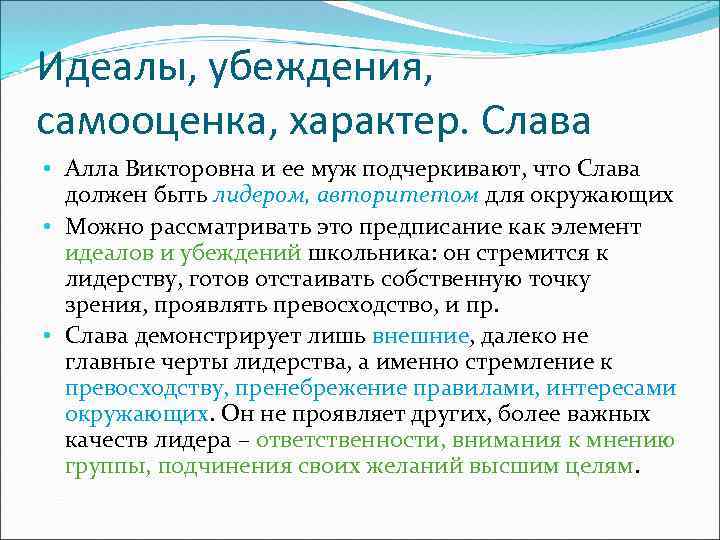 Идеалы, убеждения, самооценка, характер. Слава

• Алла Викторовна и ее муж подчеркивают, что Слава должен быть лидером, авторитетом для окружающих
• Можно рассматривать это предписание как элемент идеалов и убеждений школьника: он стремится к лидерству, готов отстаивать собственную точку зрения, проявлять превосходство, и пр.
• Слава демонстрирует лишь внешние, далеко не главные черты лидерства, а именно стремление к превосходству, пренебрежение правилами, интересами окружающих. Он не проявляет других, более важных качеств лидера – ответственности, внимания к мнению группы, подчинения своих желаний высшим целям.